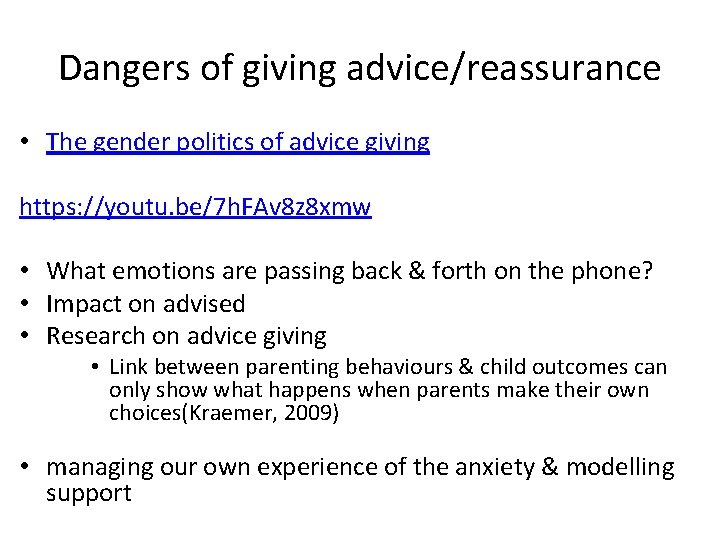 Dangers of giving advice/reassurance

• The gender politics of advice giving

https://youtu.be/7hFAv8z8xmw

• What emotions are passing back & forth on the phone?
• Impact on advised
• Research on advice giving
  • Link between parenting behaviours & child outcomes can only show what happens when parents make their own choices(Kraemer, 2009)

• managing our own experience of the anxiety & modelling support